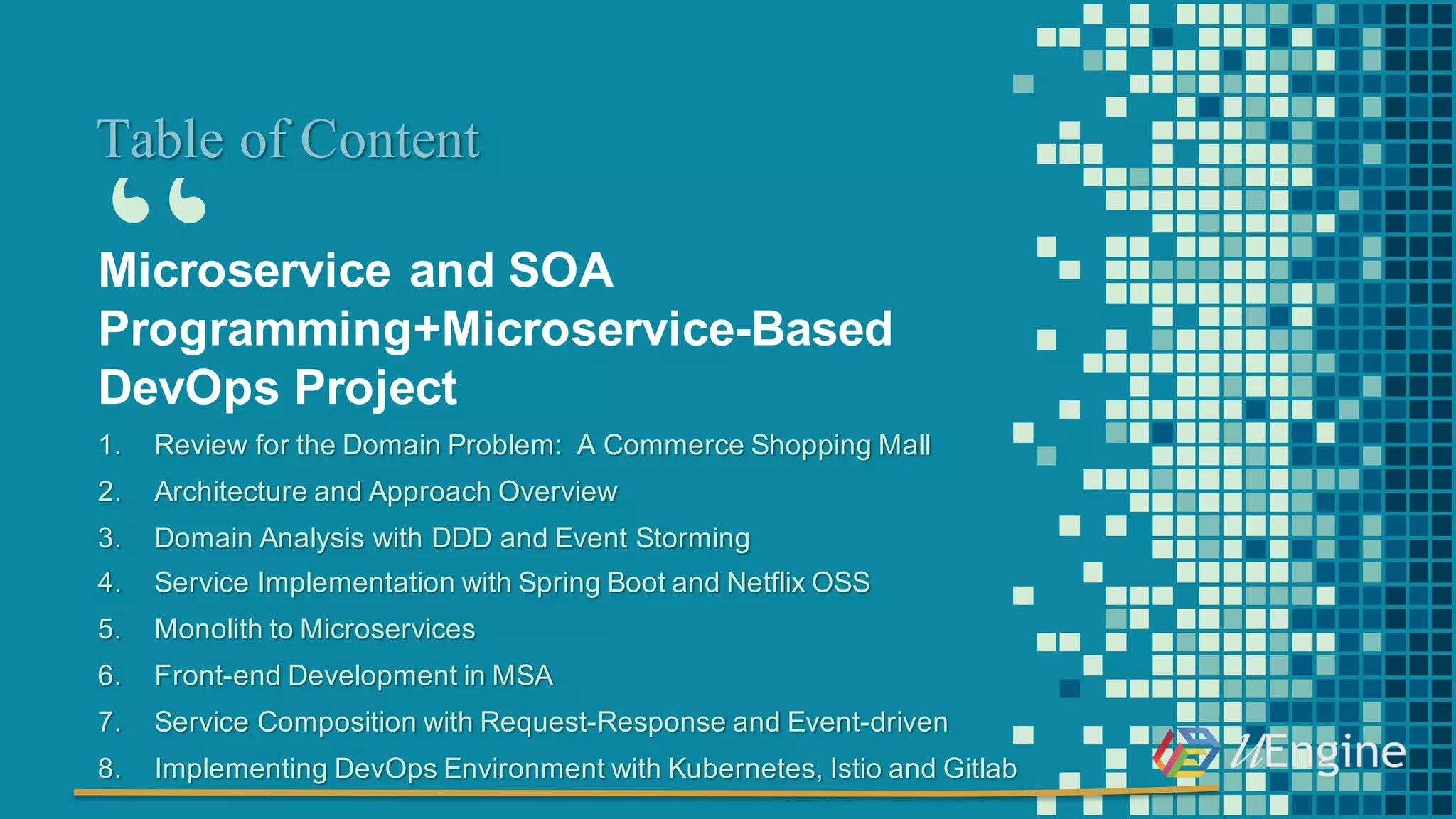 Table of Content

“

Microservice and SOA Programming+Microservice-Based DevOps Project

1. Review for the Domain Problem: A Commerce Shopping Mall
2. Architecture and Approach Overview
3. Domain Analysis with DDD and Event Storming
4. Service Implementation with Spring Boot and Netflix OSS
5. Monolith to Microservices
6. Front-end Development in MSA
7. Service Composition with Request-Response and Event-driven
8. Implementing DevOps Environment with Kubernetes, Istio and Gitlab

uEngine